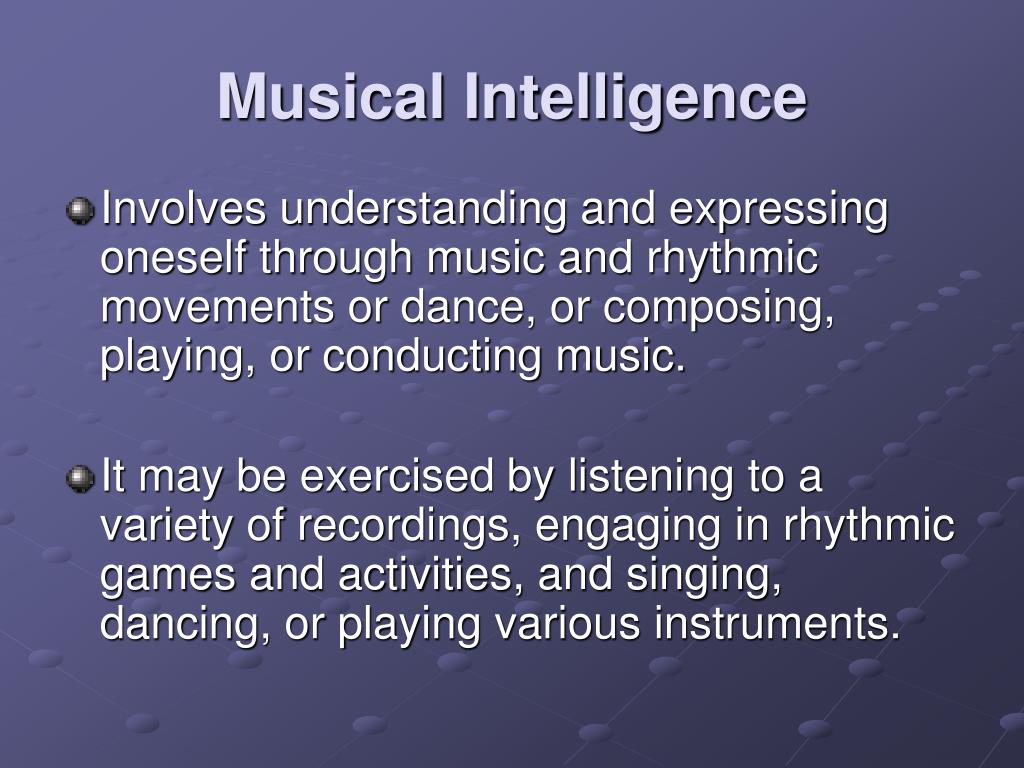 Musical Intelligence

Involves understanding and expressing oneself through music and rhythmic movements or dance, or composing, playing, or conducting music.

It may be exercised by listening to a variety of recordings, engaging in rhythmic games and activities, and singing, dancing, or playing various instruments.